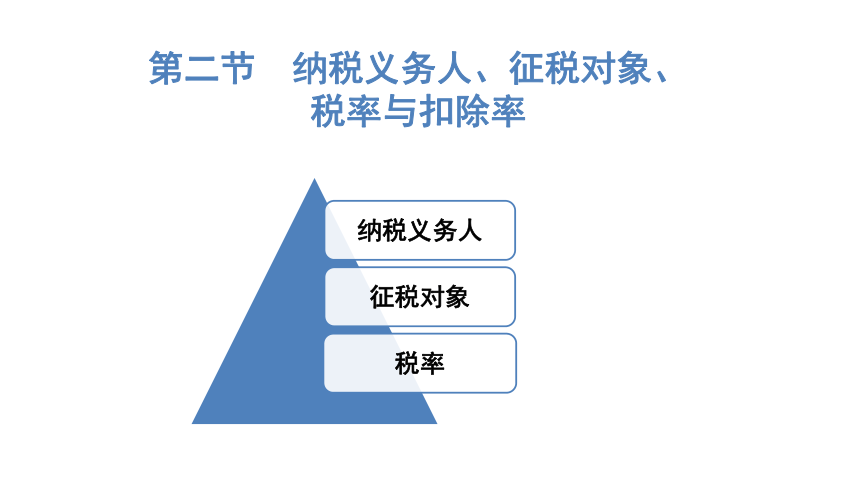 第二节　纳税义务人、征税对象、税率与扣除率

纳税义务人

征税对象

税率